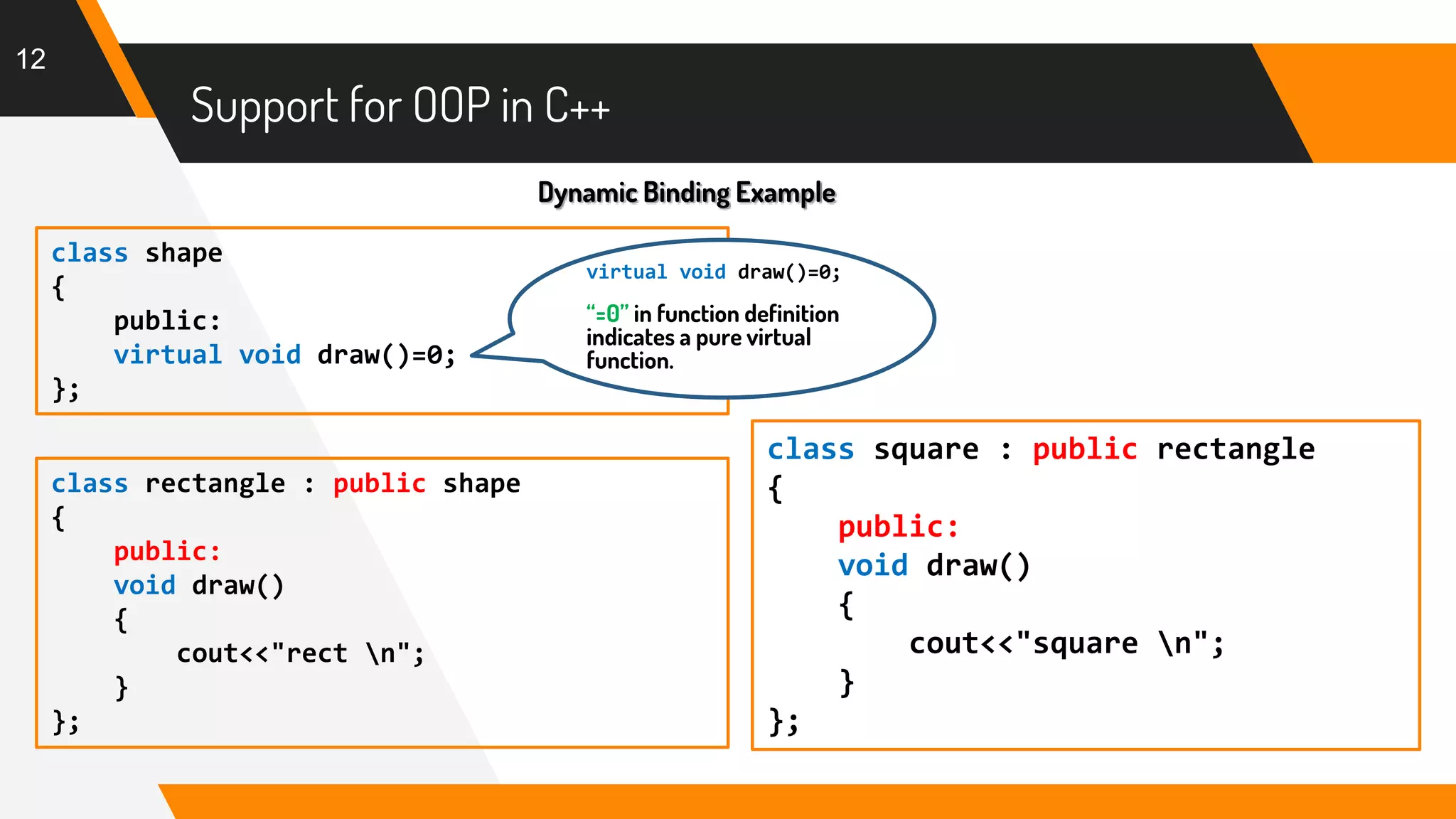 12

Support for OOP in C++

Dynamic Binding Example

class shape
{
public:
virtual void draw()=0;
};

virtual void draw()=0;

“=0” in function definition indicates a pure virtual function.

class rectangle : public shape
{
public:
void draw()
{
cout<<"rect \n";
}
};

class square : public rectangle
{
public:
void draw()
{
cout<<"square \n";
}
};